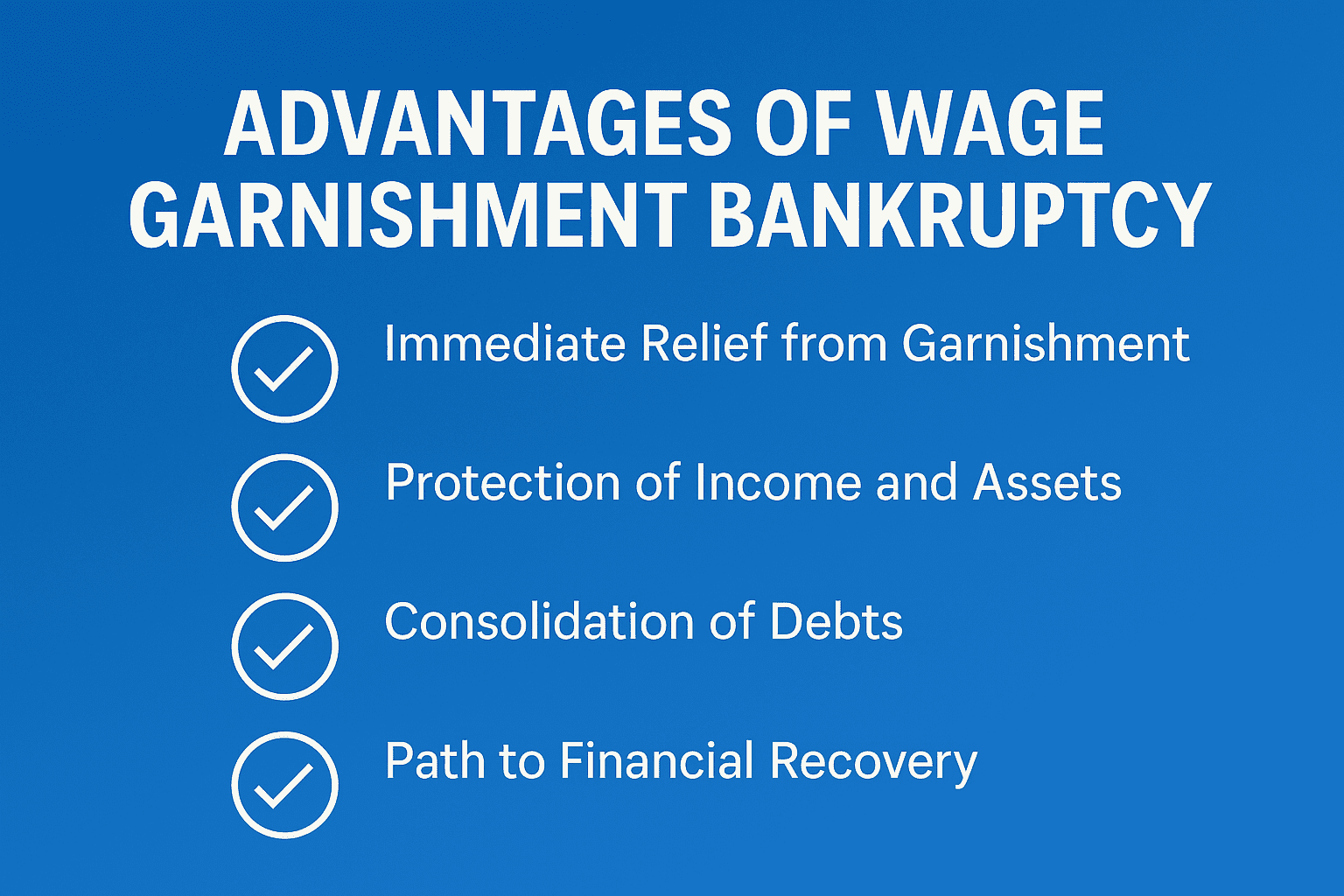 ADVANTAGES OF WAGE GARNISHMENT BANKRUPTCY

Immediate Relief from Garnishment

Protection of Income and Assets

Consolidation of Debts

Path to Financial Recovery